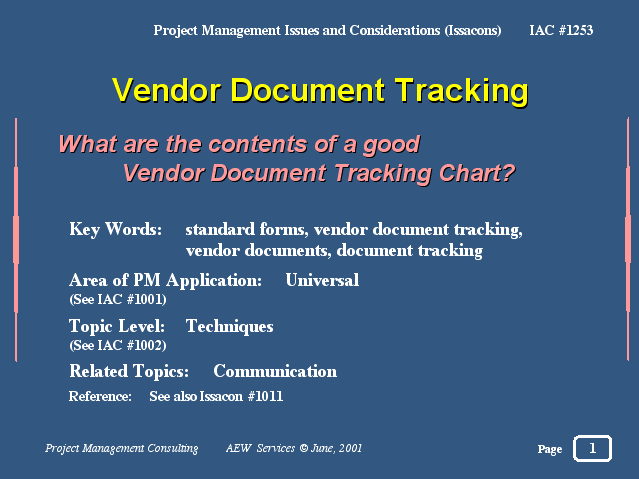 Project Management Issues and Considerations (Issacons) IAC #1253

Vendor Document Tracking

What are the contents of a good Vendor Document Tracking Chart?

Key Words: standard forms, vendor document tracking, vendor documents, document tracking

Area of PM Application: Universal
(See IAC #1001)

Topic Level: Techniques
(See IAC #1002)

Related Topics: Communication

Reference: See also Issacon #1011

Project Management Consulting AEW Services © June, 2001

Page 1